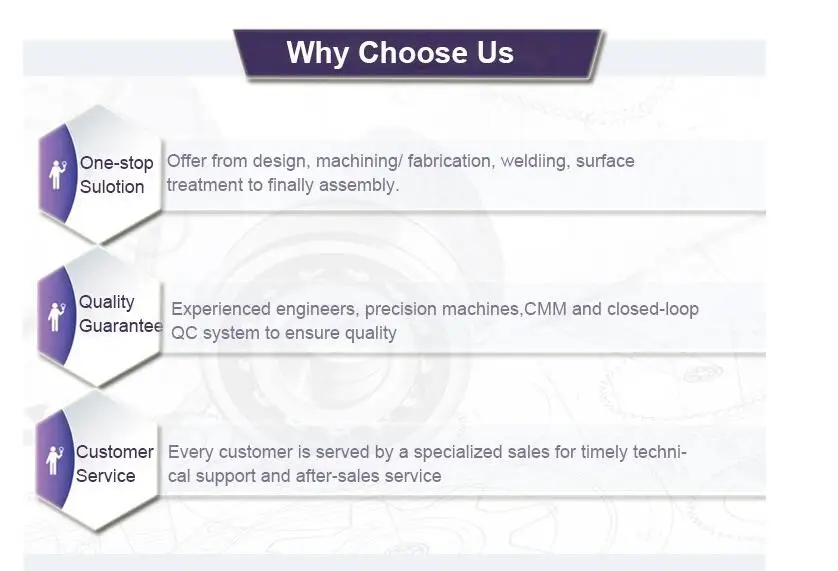 Why Choose Us

One-stop Sulotion

Offer from design, machining/ fabrication, weldiing, surface treatment to finally assembly.

Quality Guarantee

Experienced engineers, precision machines,CMM and closed-loop QC system to ensure quality

Customer Service

Every customer is served by a specialized sales for timely technical support and after-sales service